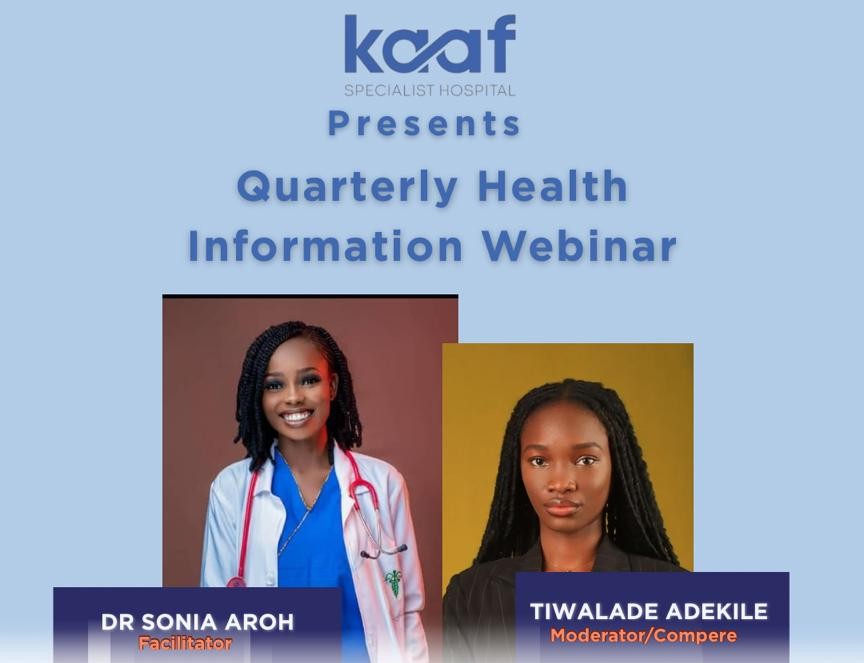 kaaf
SPECIALIST HOSPITAL
Presents

Quarterly Health Information Webinar

DR SONIA AROH
Facilitator

TIWALADE ADEKILE
Moderator/Compere